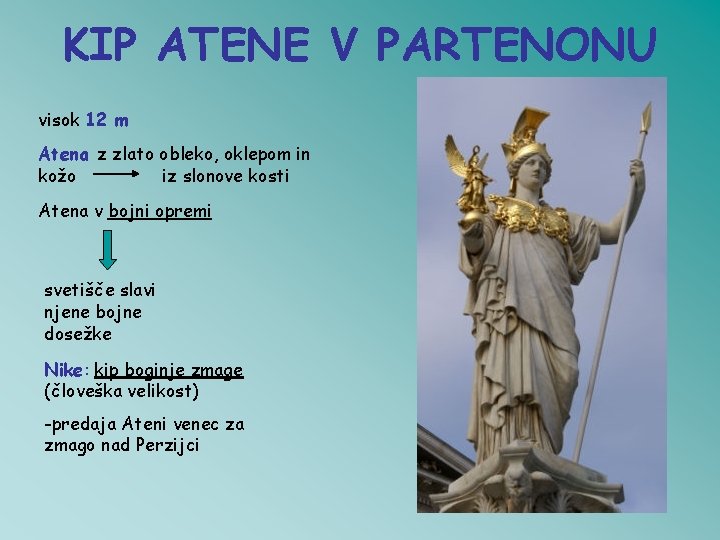 KIP ATENE V PARTENONU

visok 12 m

Atena z zlato obleko, oklepom in kožo → iz slonove kosti

Atena v bojni opremi

svetišče slavi njene bojne dosežke

Nike: kip boginje zmage (človeška velikost)

-predaja Ateni venec za zmago nad Perzijci